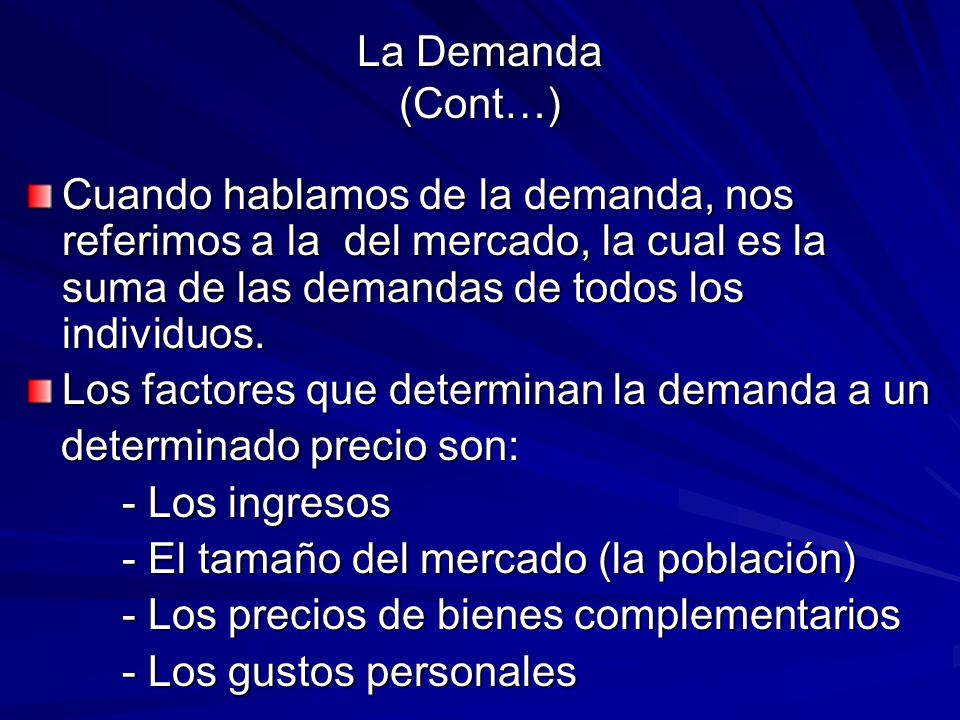 La Demanda
(Cont…)

Cuando hablamos de la demanda, nos referimos a la  del mercado, la cual es la suma de las demandas de todos los individuos.

Los factores que determinan la demanda a un determinado precio son:
- Los ingresos
- El tamaño del mercado (la población)
- Los precios de bienes complementarios
- Los gustos personales